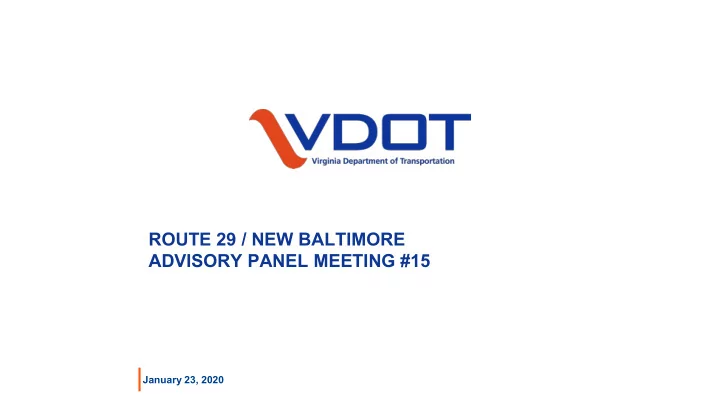 VDOT
Virginia Department of Transportation

ROUTE 29 / NEW BALTIMORE
ADVISORY PANEL MEETING #15

January 23, 2020